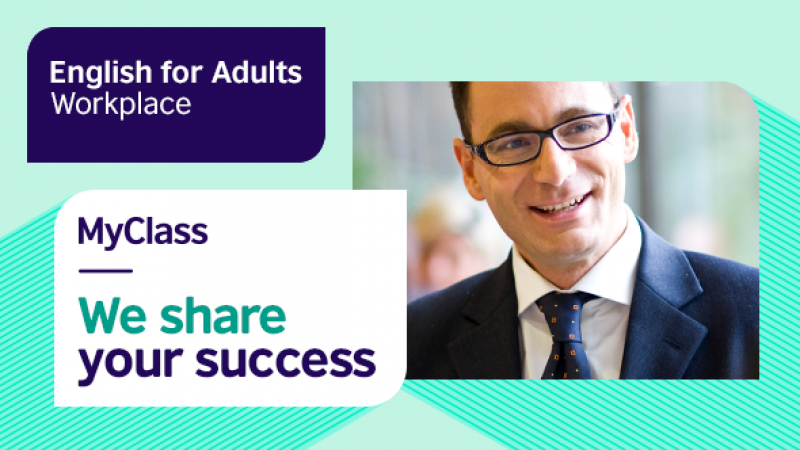 English for Adults
Workplace

MyClass

We share your success